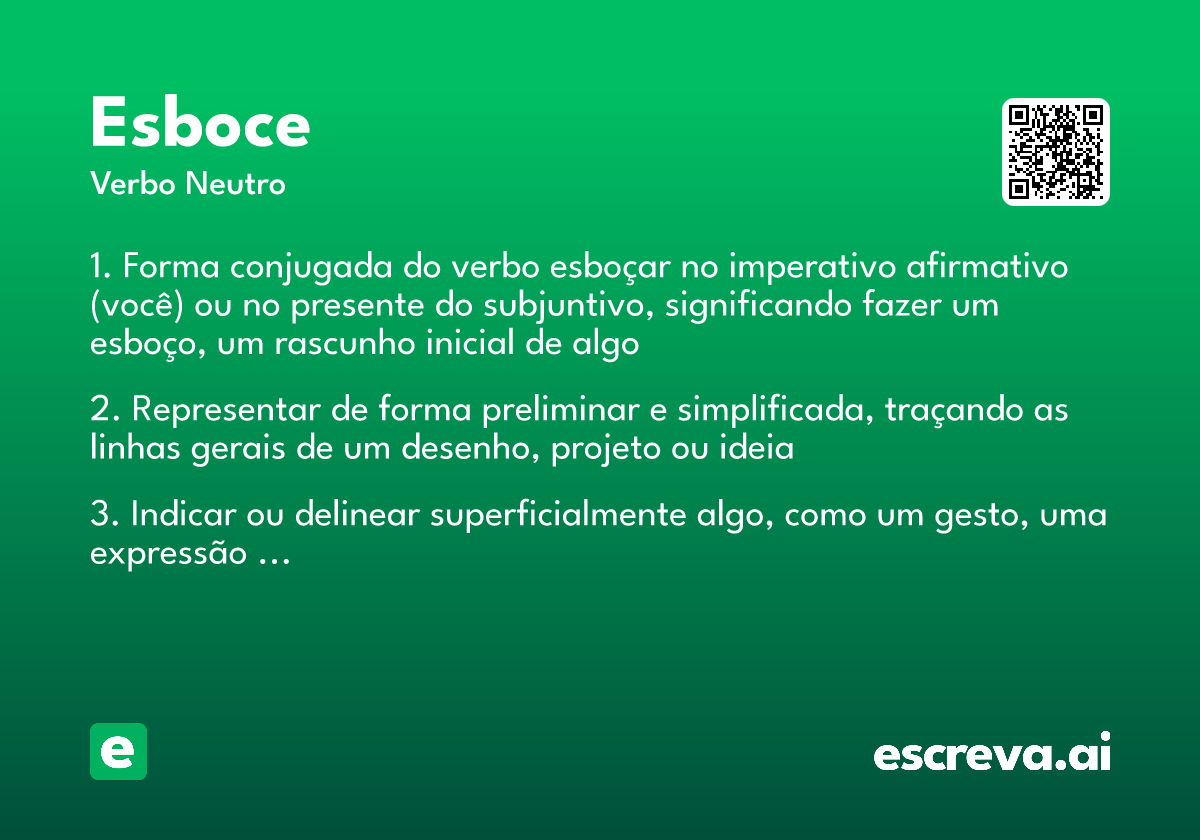 Esboce
Verbo Neutro

1. Forma conjugada do verbo esboçar no imperativo afirmativo (você) ou no presente do subjuntivo, significando fazer um esboço, um rascunho inicial de algo

2. Representar de forma preliminar e simplificada, traçando as linhas gerais de um desenho, projeto ou ideia

3. Indicar ou delinear superficialmente algo, como um gesto, uma expressão ...

e

escreva.ai